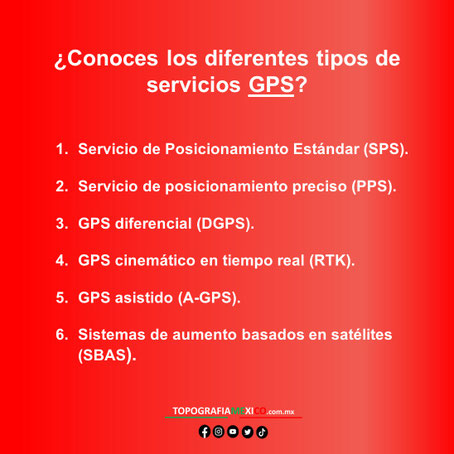 ¿Conoces los diferentes tipos de servicios GPS?

1. Servicio de Posicionamiento Estándar (SPS).

2. Servicio de posicionamiento preciso (PPS).

3. GPS diferencial (DGPS).

4. GPS cinemático en tiempo real (RTK).

5. GPS asistido (A-GPS).

6. Sistemas de aumento basados en satélites (SBAS).

TOPOGRAFIAMEXICO.com.mx